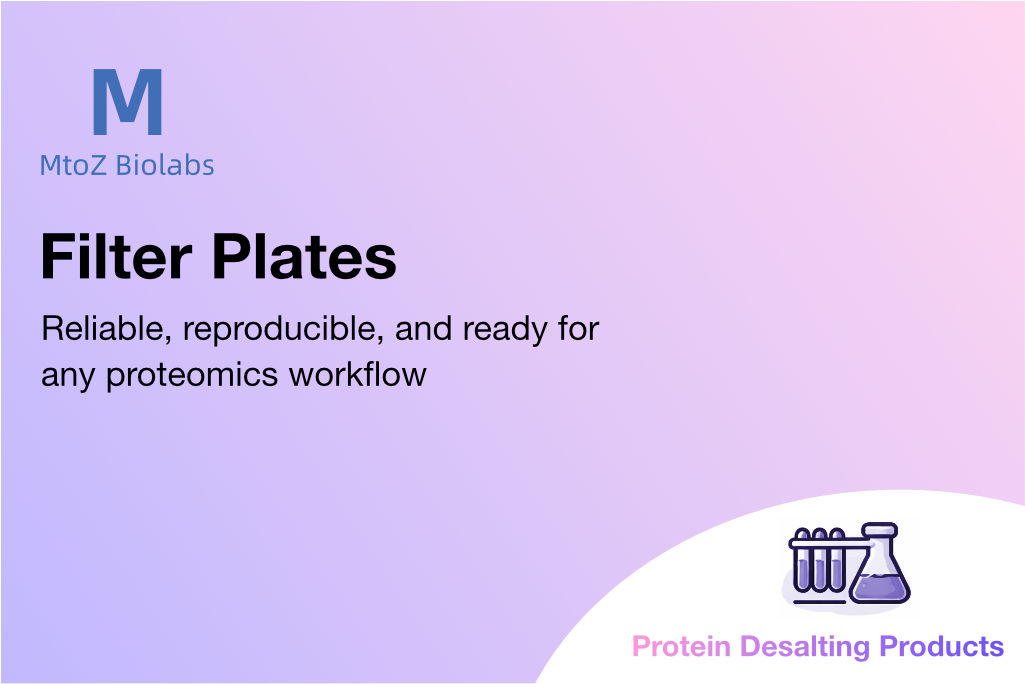 M
MtoZ Biolabs

Filter Plates

Reliable, reproducible, and ready for any proteomics workflow

Protein Desalting Products